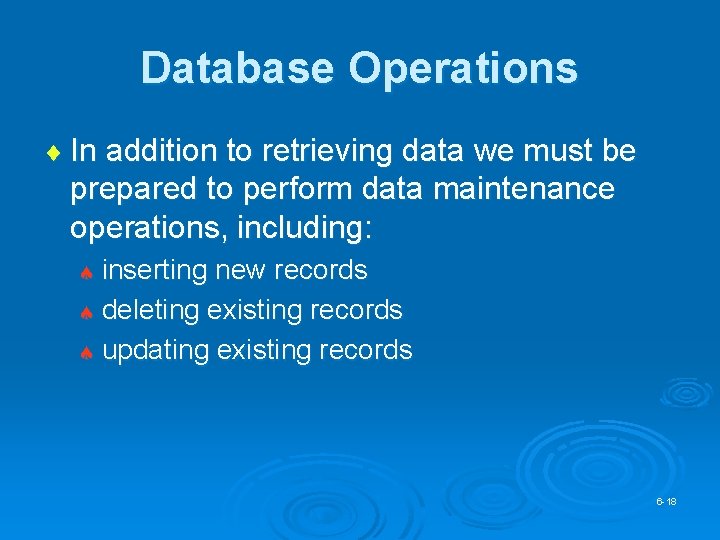 Database Operations

In addition to retrieving data we must be prepared to perform data maintenance operations, including:

inserting new records

deleting existing records

updating existing records

6-18